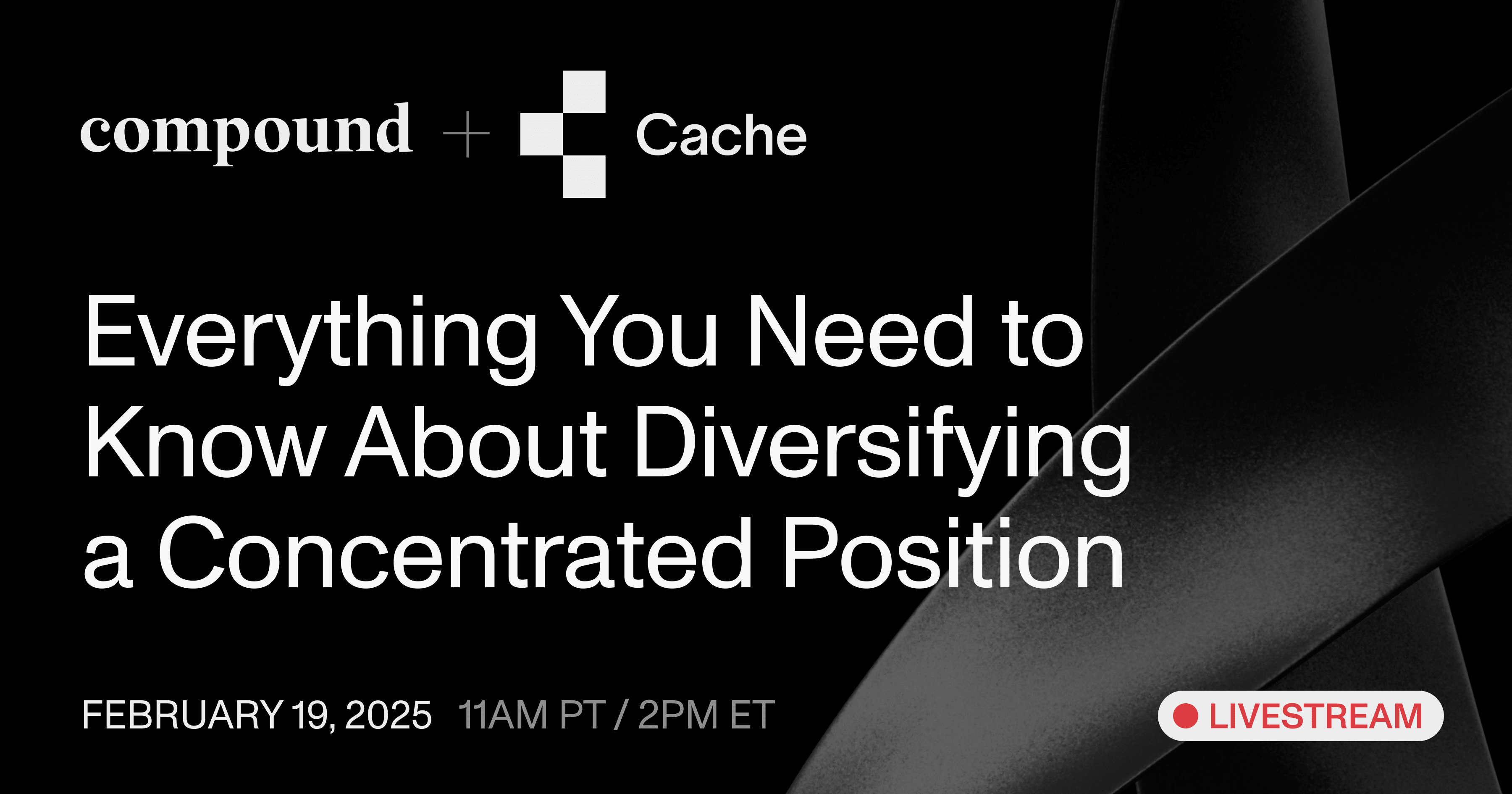 compound + Cache

Everything You Need to Know About Diversifying a Concentrated Position

FEBRUARY 19, 2025 11AM PT / 2PM ET

LIVESTREAM